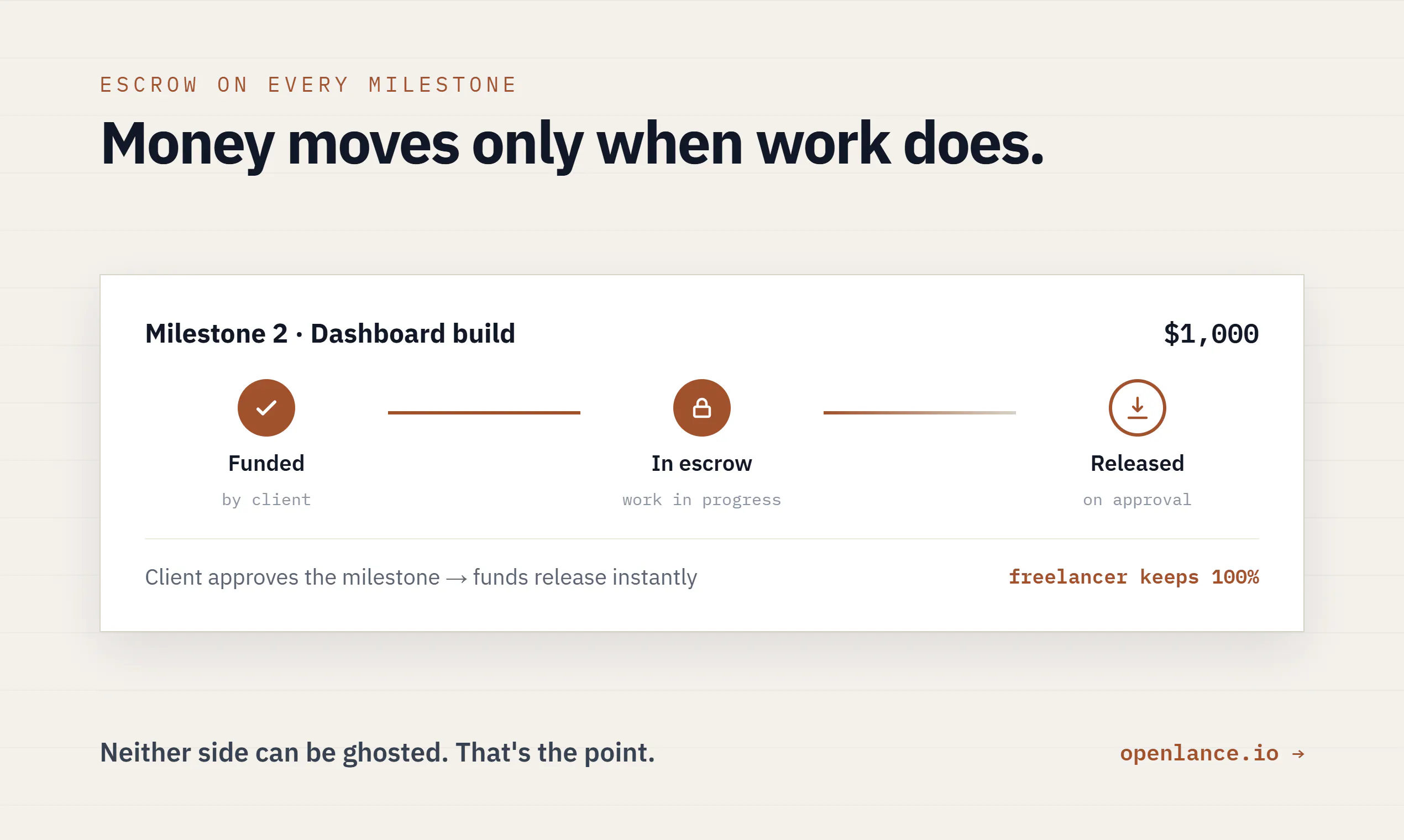 ESCROW ON EVERY MILESTONE

Money moves only when work does.

Milestone 2 · Dashboard build

$1,000

Funded
by client

In escrow
work in progress

Released
on approval

Client approves the milestone → funds release instantly

freelancer keeps 100%

Neither side can be ghosted. That's the point.

openlance.io →